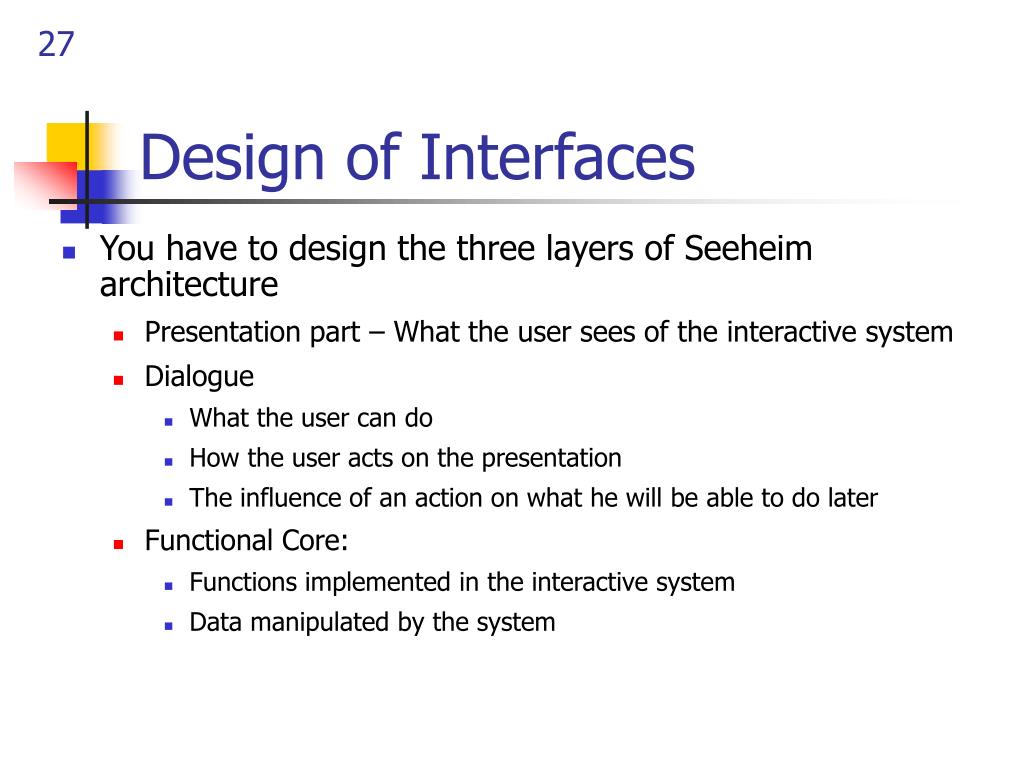 27

Design of Interfaces

- You have to design the three layers of Seeheim architecture
  - Presentation part – What the user sees of the interactive system
  - Dialogue
    - What the user can do
    - How the user acts on the presentation
    - The influence of an action on what he will be able to do later
  - Functional Core:
    - Functions implemented in the interactive system
    - Data manipulated by the system